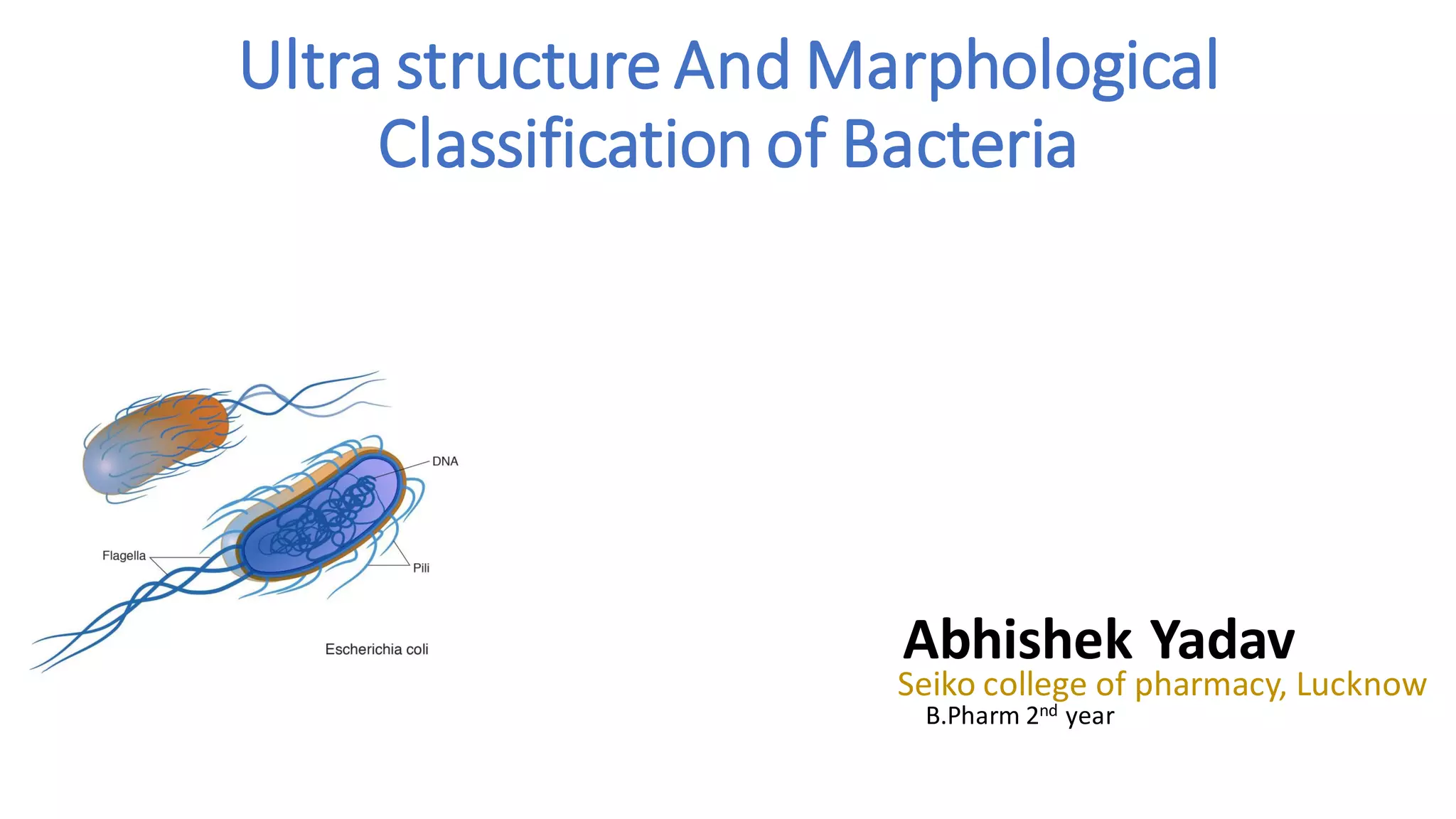 Ultra structure And Marphological Classification of Bacteria

DNA

Flagella

Pili

Escherichia coli

Abhishek Yadav
Seiko college of pharmacy, Lucknow
B.Pharm 2$^{nd}$ year